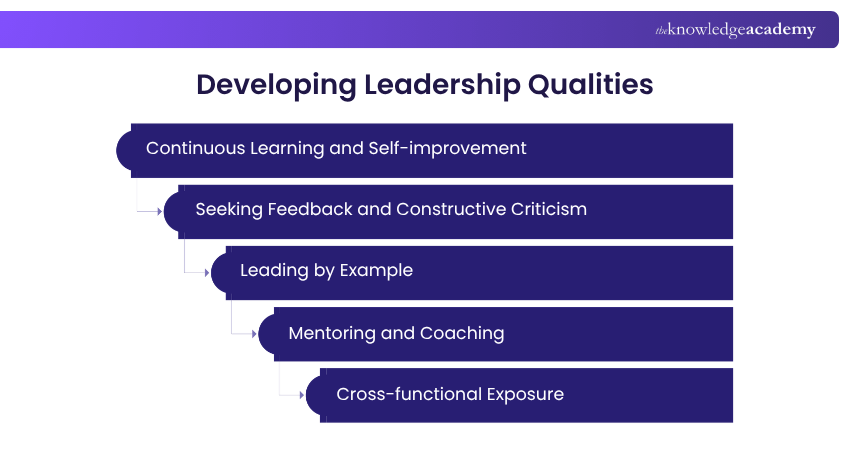 theknowledgeacademy

Developing Leadership Qualities

Continuous Learning and Self-improvement

Seeking Feedback and Constructive Criticism

Leading by Example

Mentoring and Coaching

Cross-functional Exposure